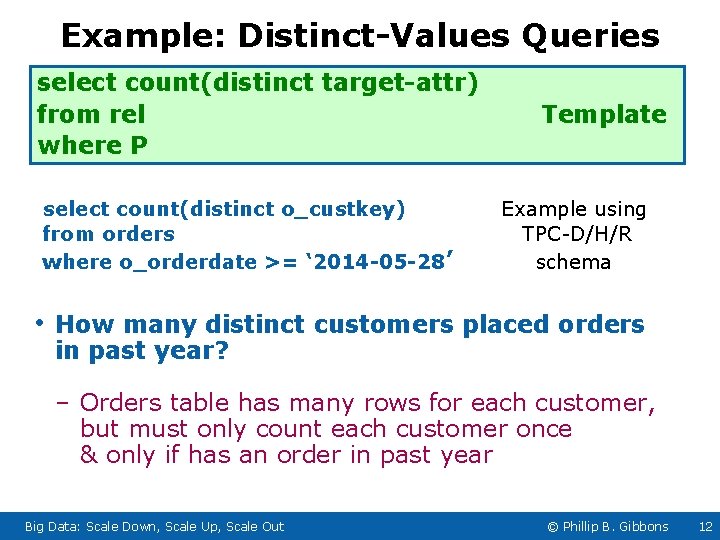 Example: Distinct-Values Queries

select count(distinct target-attr)
from rel
where P

Template

select count(distinct o_custkey)
from orders
where o_orderdate >= ‘2014-05-28’

Example using TPC-D/H/R schema

• How many distinct customers placed orders in past year?

– Orders table has many rows for each customer, but must only count each customer once & only if has an order in past year

Big Data: Scale Down, Scale Up, Scale Out © Phillip B. Gibbons 12